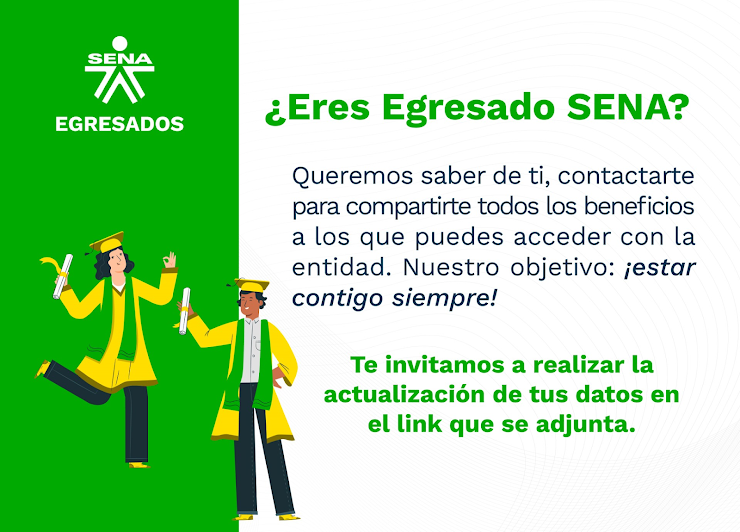 SENA
EGRESADOS

¿Eres Egresado SENA?

Queremos saber de ti, contactarte para compartirte todos los beneficios a los que puedes acceder con la entidad. Nuestro objetivo: ¡estar contigo siempre!

Te invitamos a realizar la actualización de tus datos en el link que se adjunta.